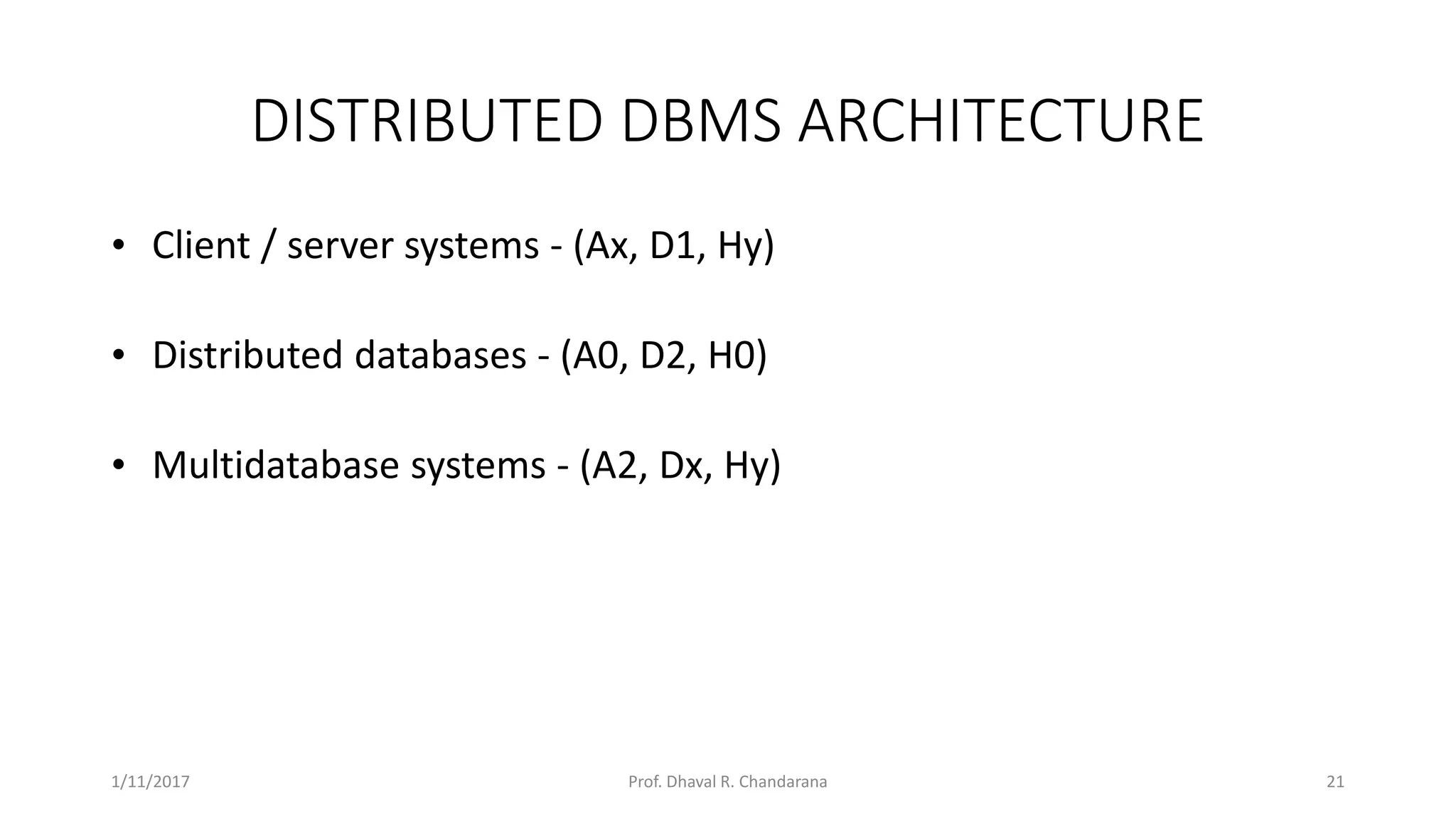 DISTRIBUTED DBMS ARCHITECTURE

• Client / server systems - (Ax, D1, Hy)

• Distributed databases - (A0, D2, H0)

• Multidatabase systems - (A2, Dx, Hy)

1/11/2017 Prof. Dhaval R. Chandarana 21